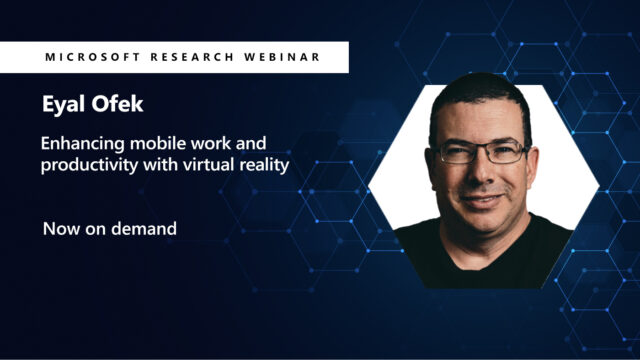 MICROSOFT RESEARCH WEBINAR

Eyal Ofek

Enhancing mobile work and productivity with virtual reality

Now on demand